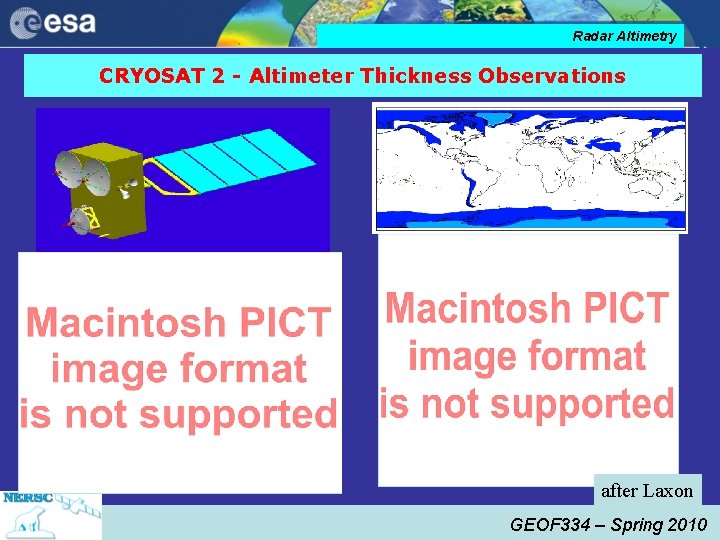 esa

Radar Altimetry

CRYOSAT 2 - Altimeter Thickness Observations

Macintosh PICT image format is not supported

Macintosh PICT image format is not supported

after Laxon

NERSC

GEOF334 – Spring 2010